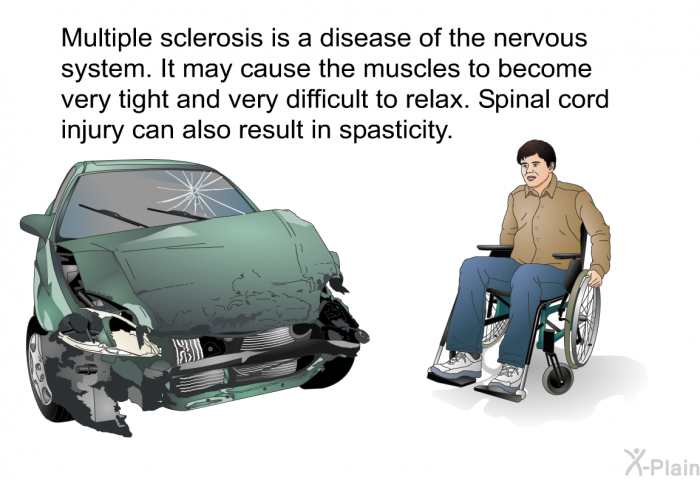 Multiple sclerosis is a disease of the nervous system. It may cause the muscles to become very tight and very difficult to relax. Spinal cord injury can also result in spasticity.

X-Plain